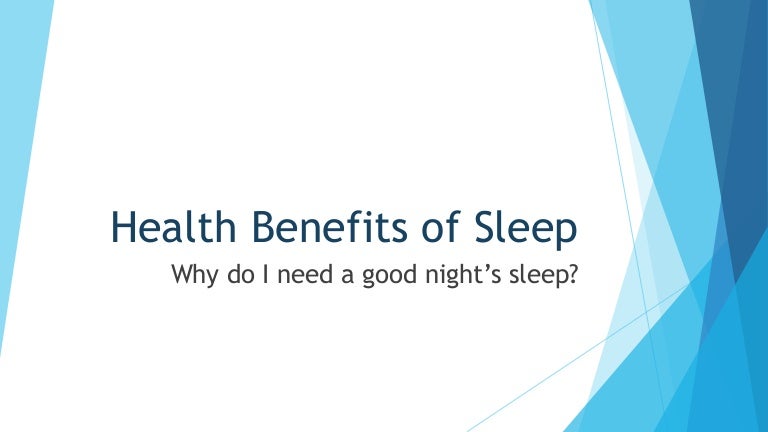 Health Benefits of Sleep

Why do I need a good night’s sleep?